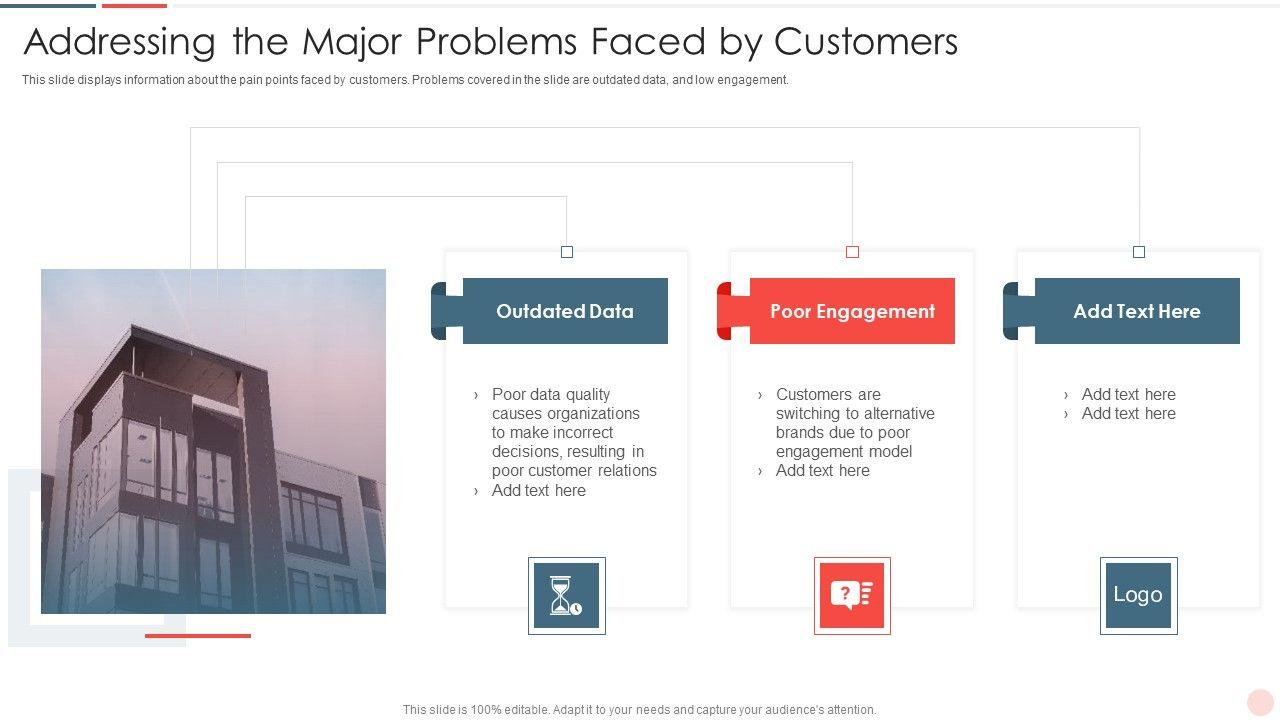 Addressing the Major Problems Faced by Customers

This slide displays information about the pain points faced by customers. Problems covered in the slide are outdated data, and low engagement.

Outdated Data

› Poor data quality causes organizations to make incorrect decisions, resulting in poor customer relations
› Add text here

Poor Engagement

› Customers are switching to alternative brands due to poor engagement model
› Add text here

Add Text Here

› Add text here
› Add text here

Logo

This slide is 100% editable. Adapt it to your needs and capture your audience's attention.